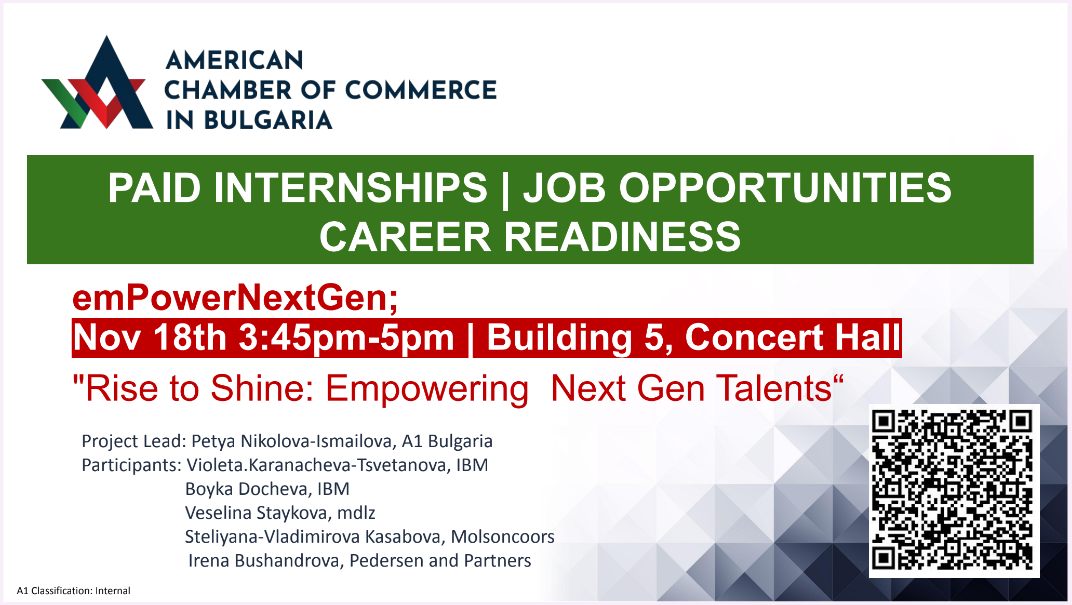 AMERICAN CHAMBER OF COMMERCE IN BULGARIA

PAID INTERNSHIPS | JOB OPPORTUNITIES CAREER READINESS

emPowerNextGen;

Nov 18th 3:45pm-5pm | Building 5, Concert Hall

"Rise to Shine: Empowering Next Gen Talents“

Project Lead: Petya Nikolova-Ismailova, A1 Bulgaria
Participants: Violeta.Karanacheva-Tsvetanova, IBM
Boyka Docheva, IBM
Veselina Staykova, mdlz
Steliyana-Vladimirova Kasabova, Molsoncoors
Irena Bushandrova, Pedersen and Partners

A1 Classification: Internal